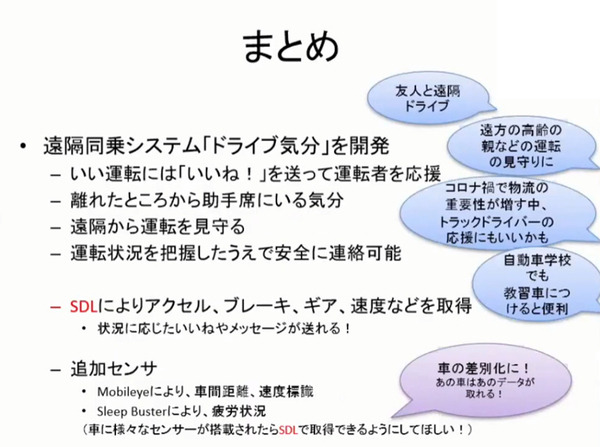 まとめ

• 遠隔同乗システム「ドライブ気分」を開発
– いい運転には「いいね！」を送って運転者を応援
– 離れたところから助手席にいる気分
– 遠隔から運転を見守る
– 運転状況を把握したうえで安全に連絡可能

– SDLによりアクセル、ブレーキ、ギア、速度などを取得
• 状況に応じたいいねやメッセージが送れる！

– 追加センサ
• Mobileyeにより、車間距離、速度標識
• Sleep Busterにより、疲労状況
（車に様々なセンサーが搭載されたらSDLで取得できるようにしてほしい！）

友人と遠隔ドライブ

遠方の高齢の親などの運転の見守りに

コロナ禍で物流の重要性が増す中、トラックドライバーの応援にもいいかも

自動車学校でも教習車につけると便利

車の差別化に！
あの車はあのデータが取れる！